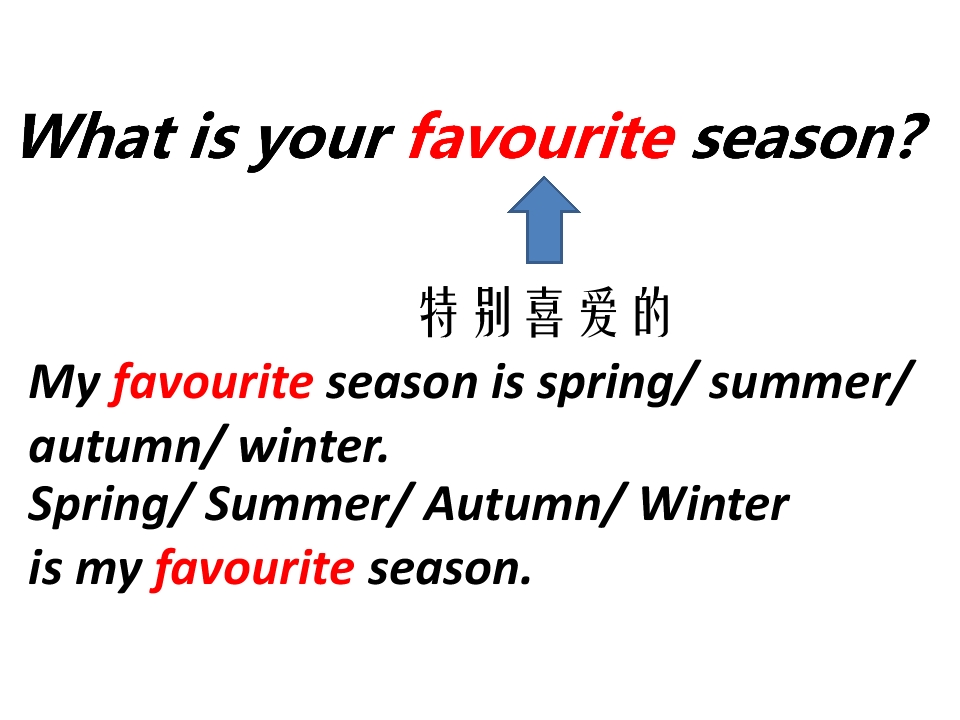 What is your favourite season?

特别喜爱的

My favourite season is spring/ summer/ autumn/ winter.

Spring/ Summer/ Autumn/ Winter is my favourite season.